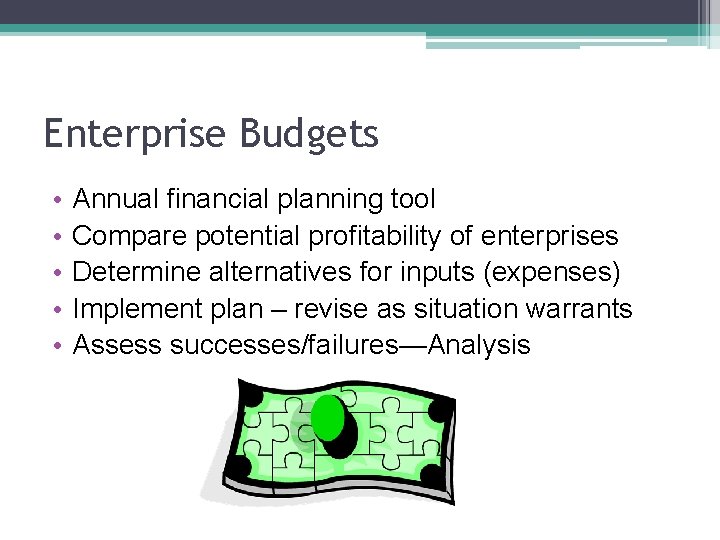 Enterprise Budgets

• Annual financial planning tool
• Compare potential profitability of enterprises
• Determine alternatives for inputs (expenses)
• Implement plan – revise as situation warrants
• Assess successes/failures—Analysis